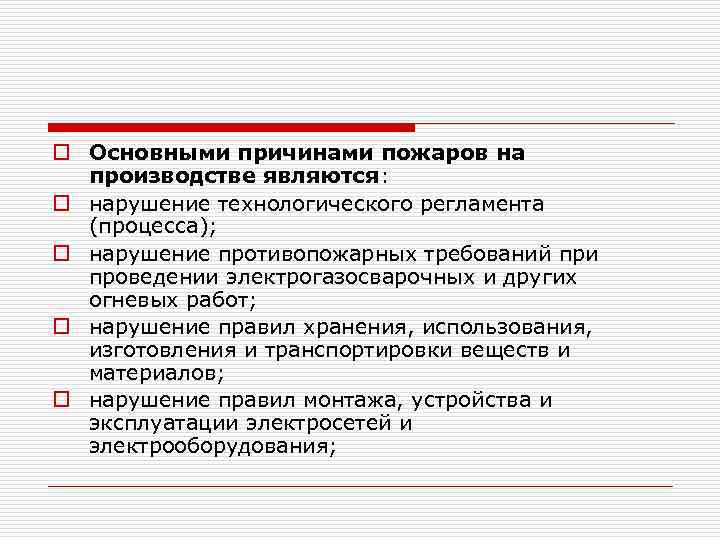 Основными причинами пожаров на производстве являются:

нарушение технологического регламента (процесса);

нарушение противопожарных требований при проведении электрогазосварочных и других огневых работ;

нарушение правил хранения, использования, изготовления и транспортировки веществ и материалов;

нарушение правил монтажа, устройства и эксплуатации электросетей и электрооборудования;